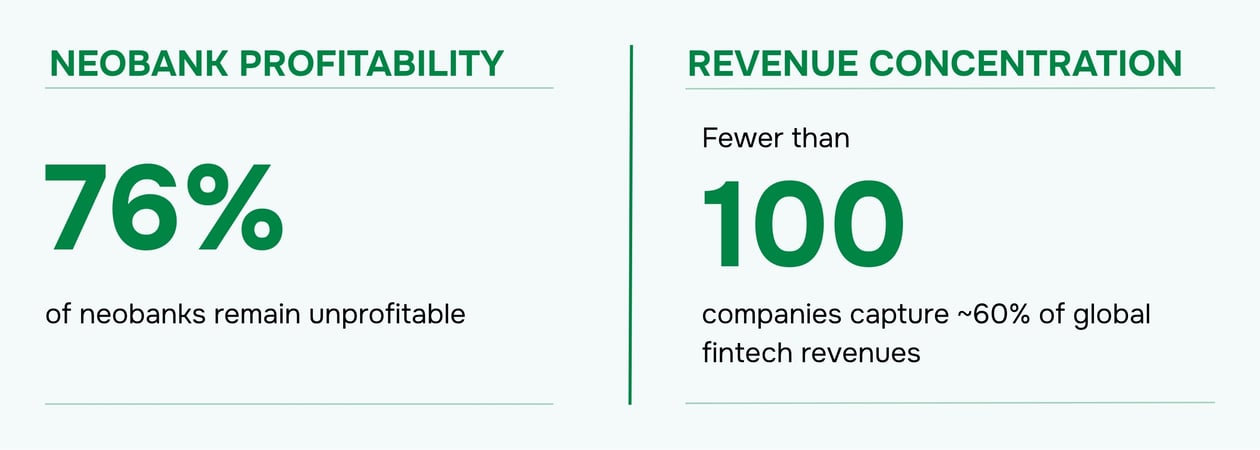 NEOBANK PROFITABILITY

76%

of neobanks remain unprofitable

REVENUE CONCENTRATION

Fewer than

100

companies capture ~60% of global fintech revenues